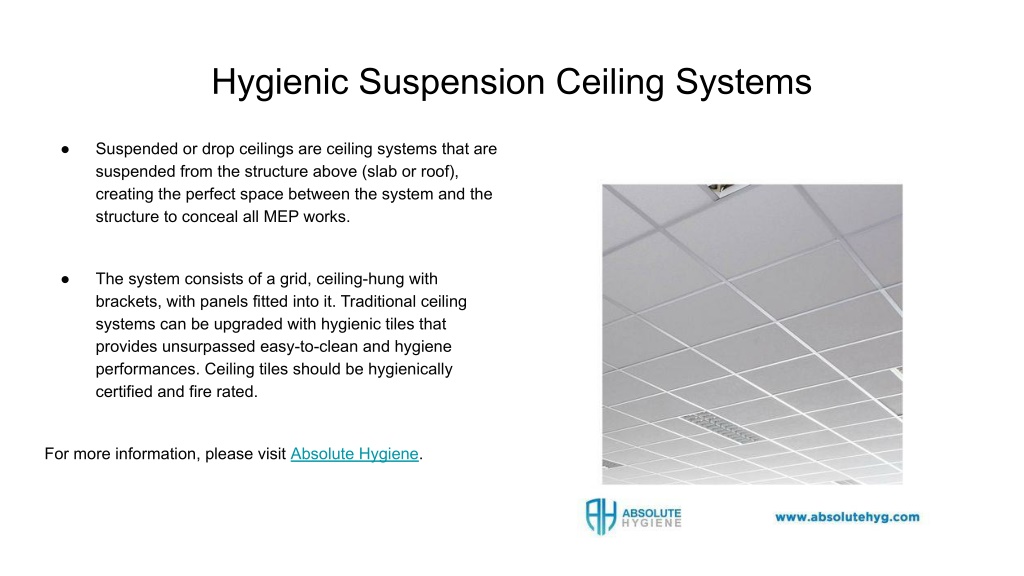 Hygienic Suspension Ceiling Systems

● Suspended or drop ceilings are ceiling systems that are suspended from the structure above (slab or roof), creating the perfect space between the system and the structure to conceal all MEP works.

● The system consists of a grid, ceiling-hung with brackets, with panels fitted into it. Traditional ceiling systems can be upgraded with hygienic tiles that provides unsurpassed easy-to-clean and hygiene performances. Ceiling tiles should be hygienically certified and fire rated.

For more information, please visit Absolute Hygiene.

AH ABSOLUTE HYGIENE

www.absolutehyg.com